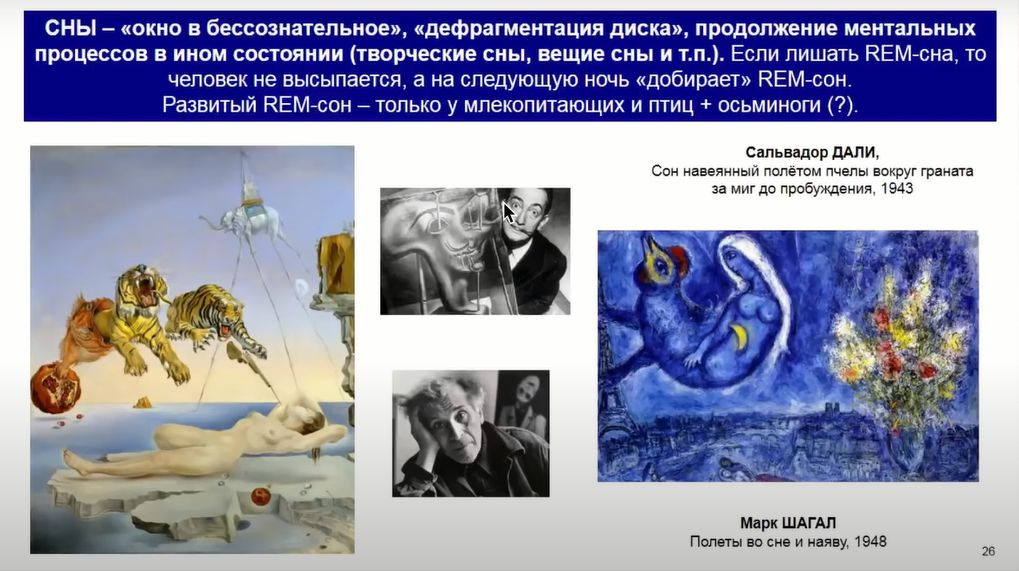 СНЫ – «окно в бессознательное», «дефрагментация диска», продолжение ментальных процессов в ином состоянии (творческие сны, вещие сны и т.п.). Если лишать REM-сна, то человек не высыпается, а на следующую ночь «добирает» REM-сон. Развитый REM-сон – только у млекопитающих и птиц + осьминоги (?).

Сальвадор ДАЛИ,
Сон навеянный полётом пчелы вокруг граната за миг до пробуждения, 1943

Марк ШАГАЛ
Полеты во сне и наяву, 1948

26